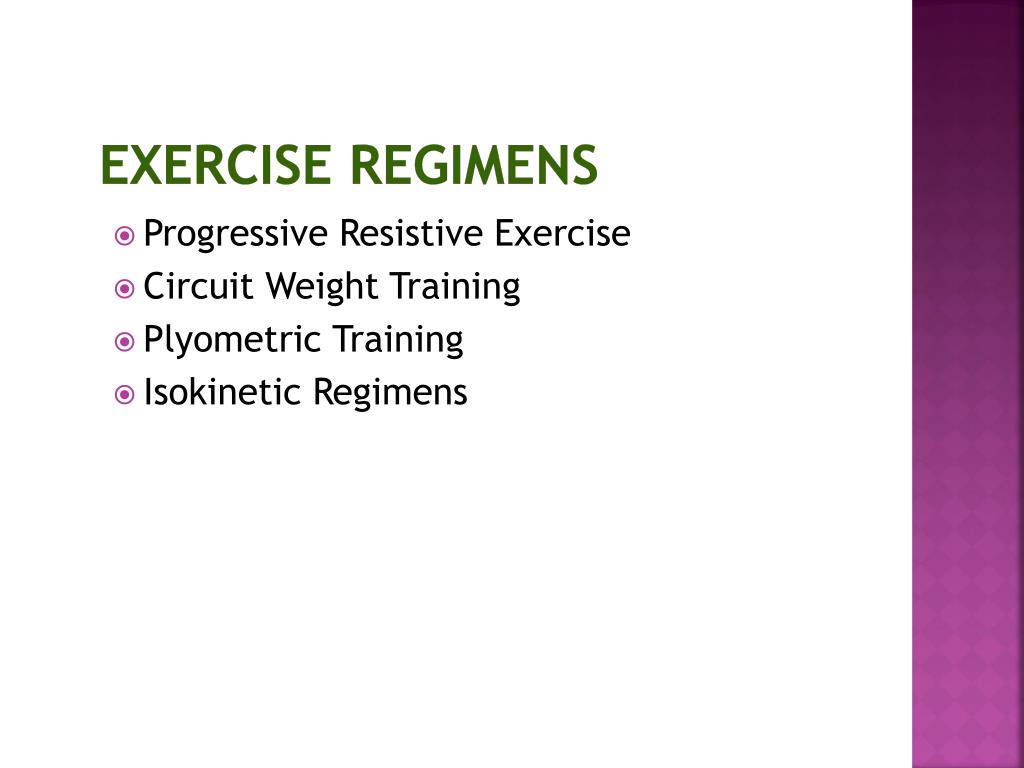 EXERCISE REGIMENS

Progressive Resistive Exercise
Circuit Weight Training
Plyometric Training
Isokinetic Regimens